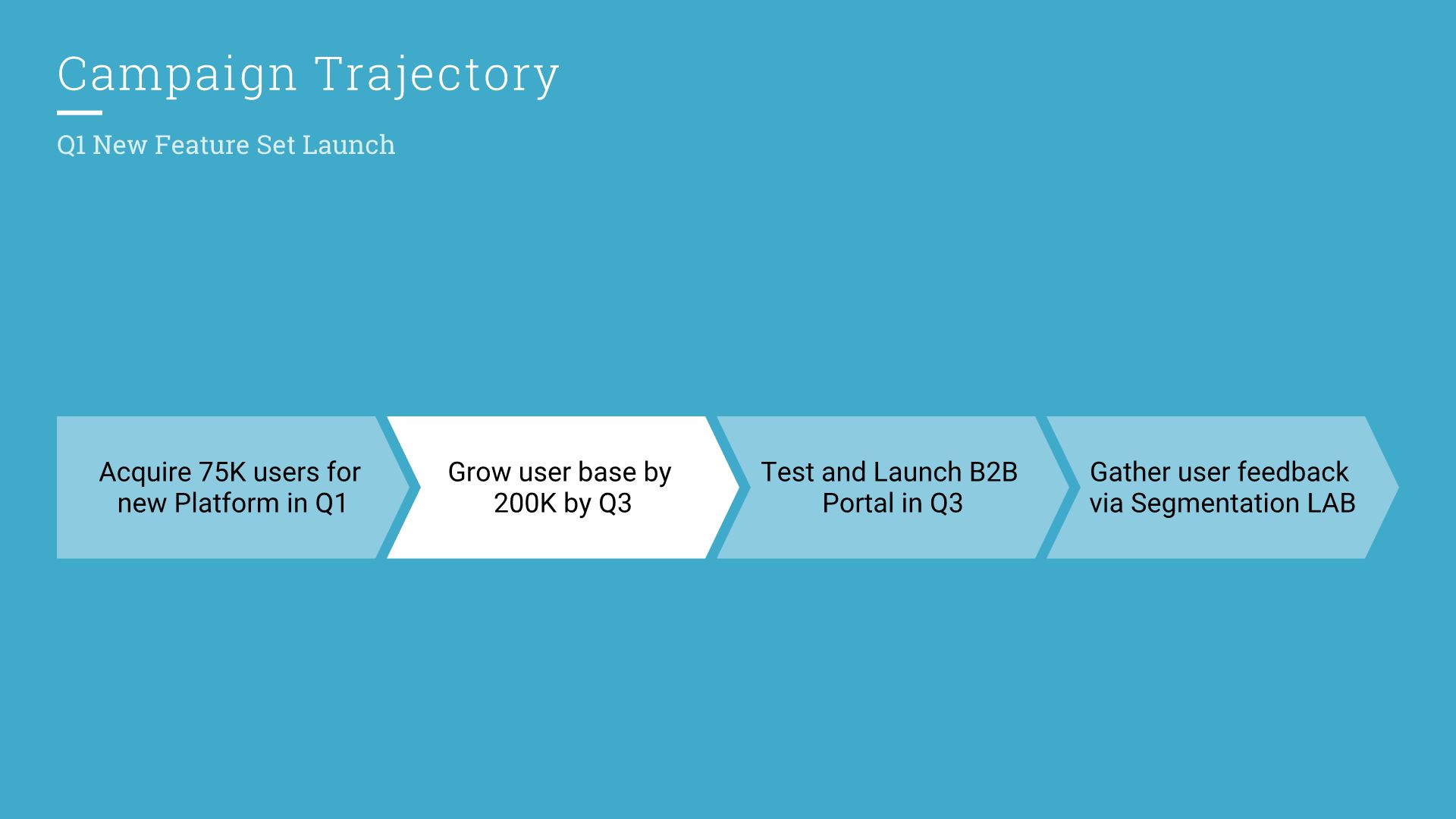 Campaign Trajectory

Q1 New Feature Set Launch

Acquire 75K users for new Platform in Q1

Grow user base by 200K by Q3

Test and Launch B2B Portal in Q3

Gather user feedback via Segmentation LAB